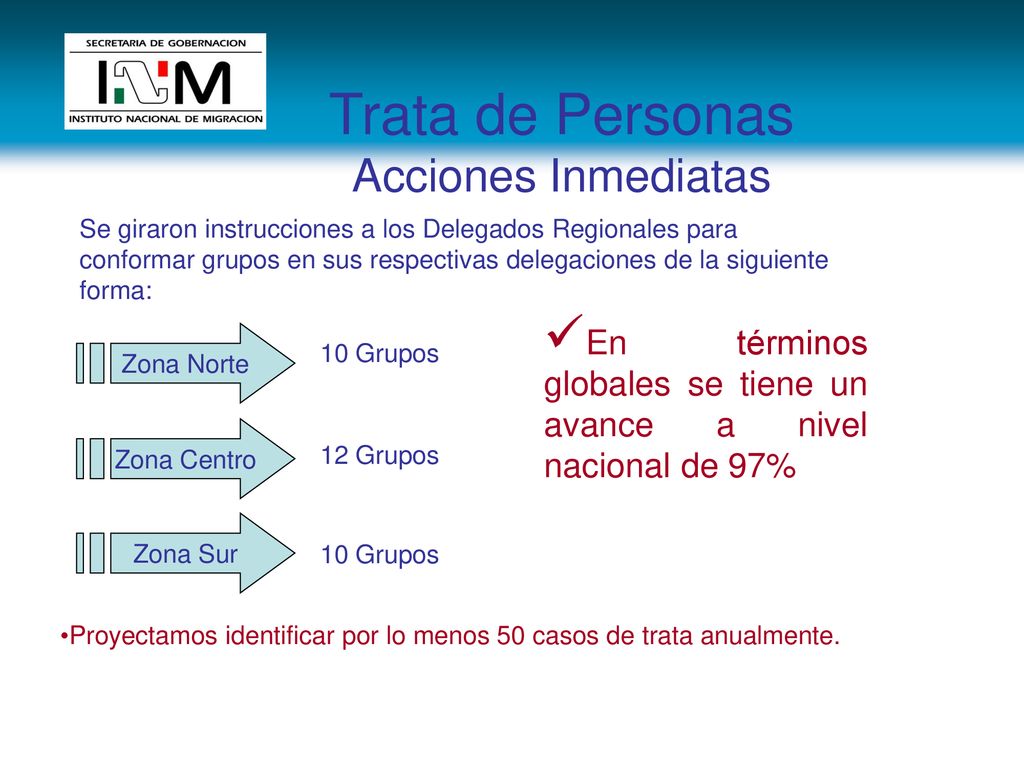 SECRETARIA DE GOBERNACION
INM
INSTITUTO NACIONAL DE MIGRACION

Trata de Personas
Acciones Inmediatas

Se giraron instrucciones a los Delegados Regionales para conformar grupos en sus respectivas delegaciones de la siguiente forma:

Zona Norte
10 Grupos

Zona Centro
12 Grupos

Zona Sur
10 Grupos

✓En términos globales se tiene un avance a nivel nacional de 97%

•Proyectamos identificar por lo menos 50 casos de trata anualmente.